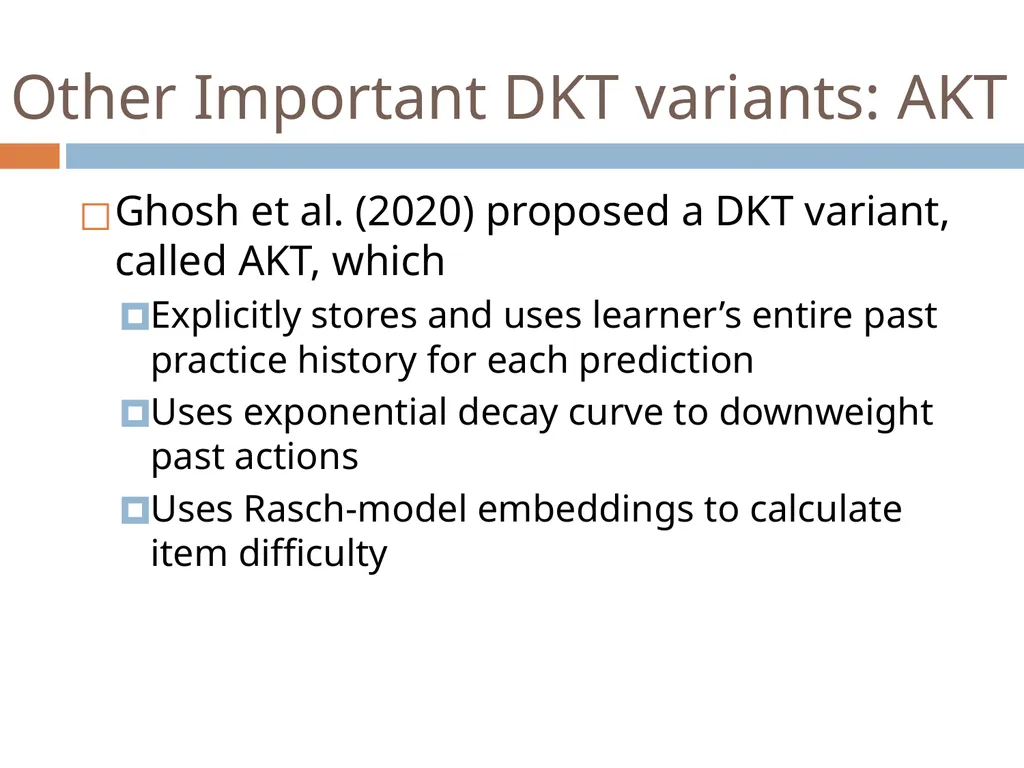 Other Important DKT variants: AKT

Ghosh et al. (2020) proposed a DKT variant, called AKT, which

Explicitly stores and uses learner’s entire past practice history for each prediction

Uses exponential decay curve to downweight past actions

Uses Rasch-model embeddings to calculate item difficulty